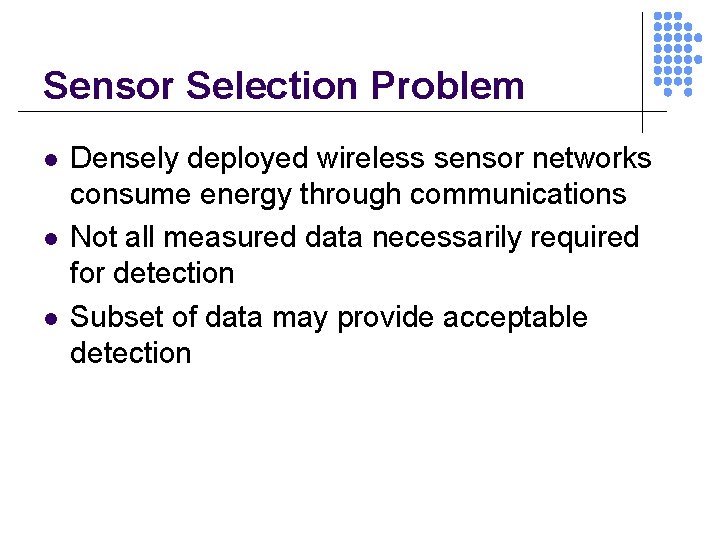 Sensor Selection Problem

- Densely deployed wireless sensor networks consume energy through communications
- Not all measured data necessarily required for detection
- Subset of data may provide acceptable detection